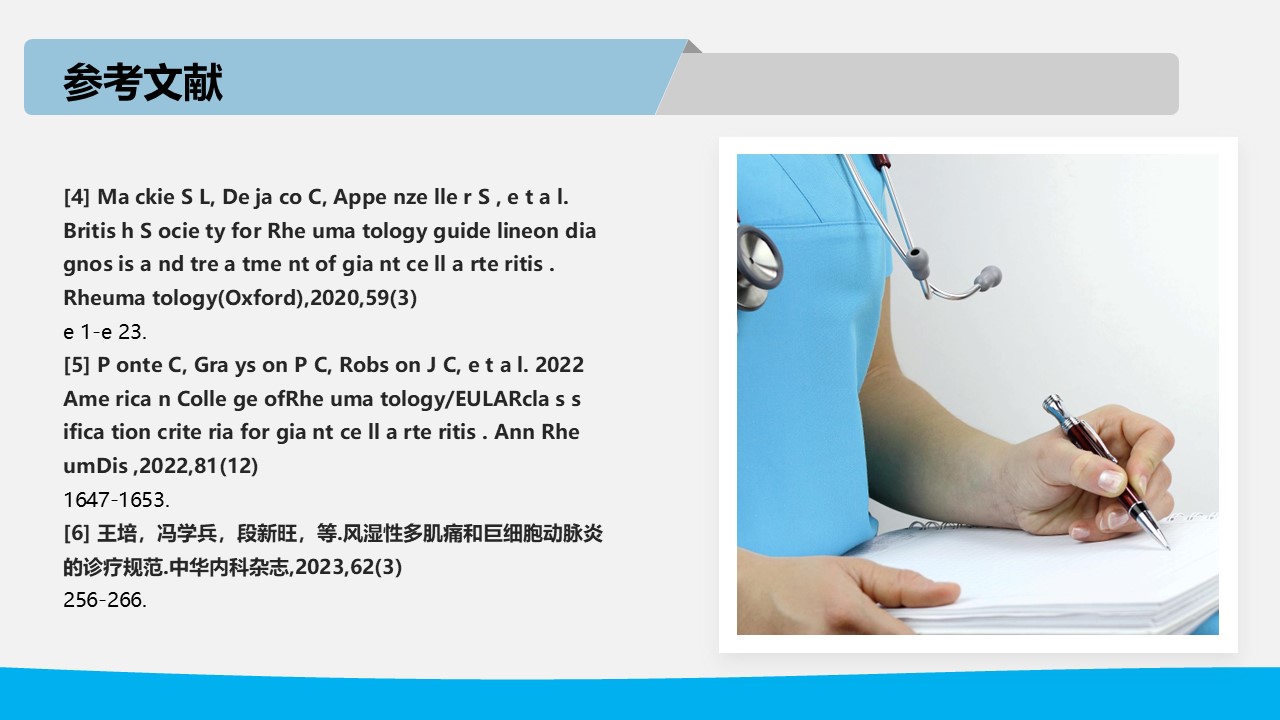 参考文献

[4] Ma ckie S L, De ja co C, Appe nze lle r S , e t a l. Britis h S ocie ty for Rhe uma tology guide lineon dia gnos is a nd tre a tme nt of gia nt ce ll a rte ritis . Rheuma tology(Oxford),2020,59(3)
e 1-e 23.
[5] P onte C, Gra ys on P C, Robs on J C, e t a l. 2022 Ame rica n Colle ge ofRhe uma tology/EULARcla s s ifica tion crite ria for gia nt ce ll a rte ritis . Ann Rhe umDis ,2022,81(12)
1647-1653.
[6] 王培，冯学兵，段新旺，等.风湿性多肌痛和巨细胞动脉炎的诊疗规范.中华内科杂志,2023,62(3)
256-266.